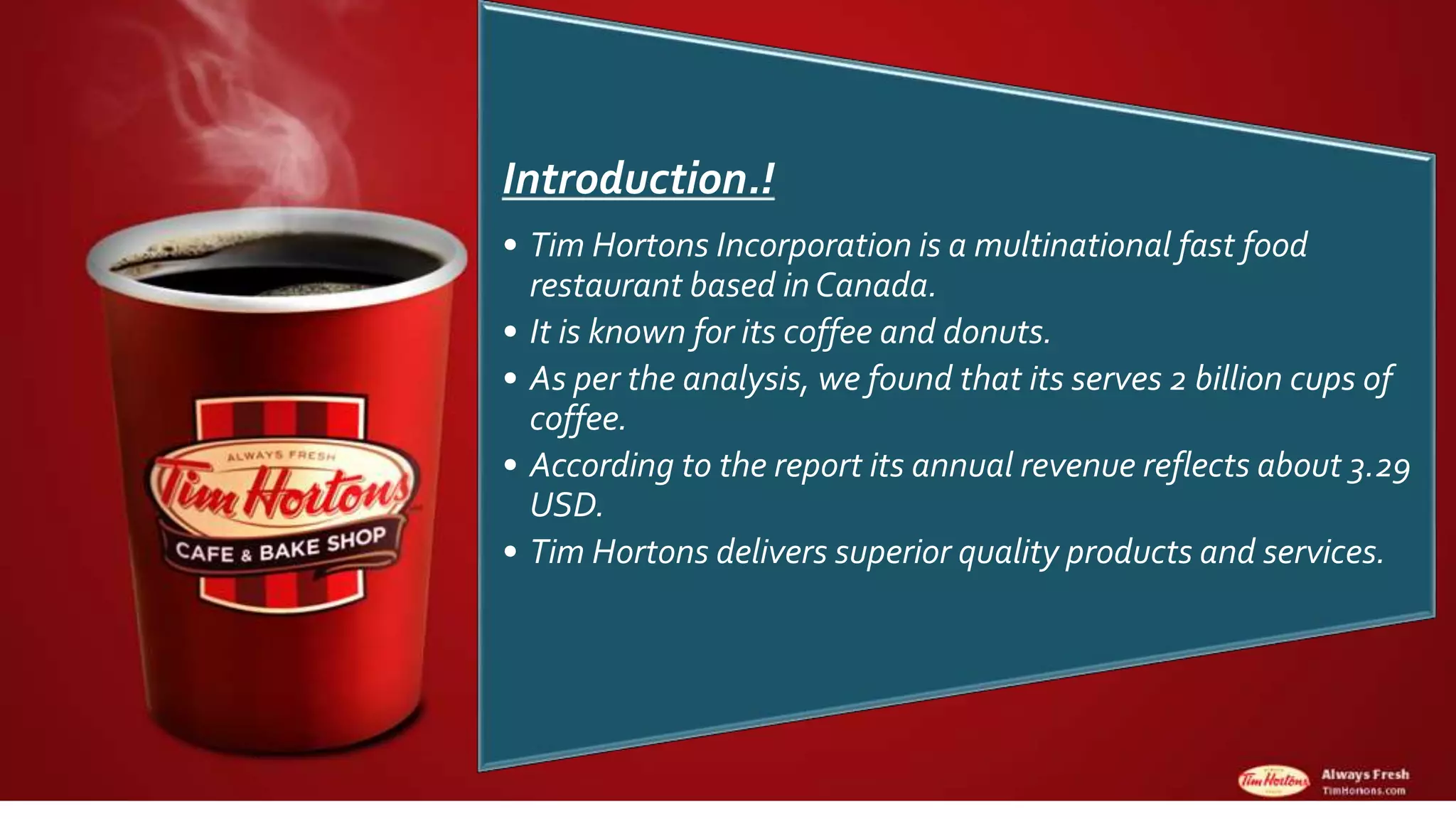 ALWAYS FRESH
Tim Hortons
CAFE & BAKE SHOP

Introduction.!

• Tim Hortons Incorporation is a multinational fast food restaurant based in Canada.
• It is known for its coffee and donuts.
• As per the analysis, we found that its serves 2 billion cups of coffee.
• According to the report its annual revenue reflects about 3.29 USD.
• Tim Hortons delivers superior quality products and services.

Tim Hortons
Always Fresh
TimHortons.com